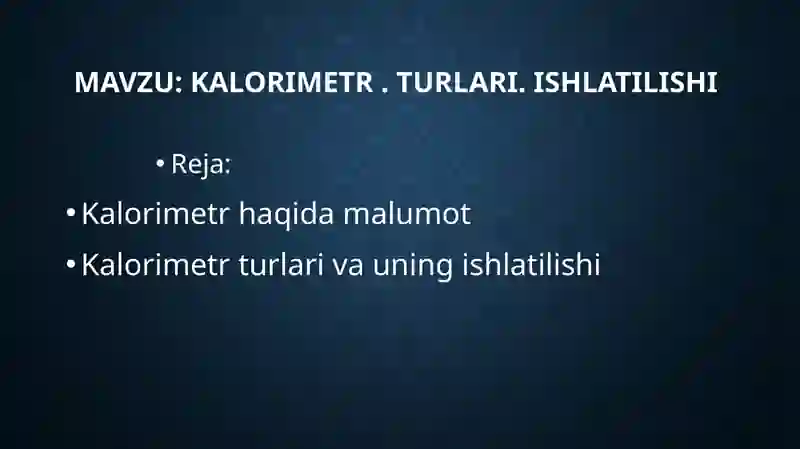 MAVZU: KALORIMETR . TURLARI. ISHLATILISHI

• Reja:

• Kalorimetr haqida malumot

• Kalorimetr turlari va uning ishlatilishi